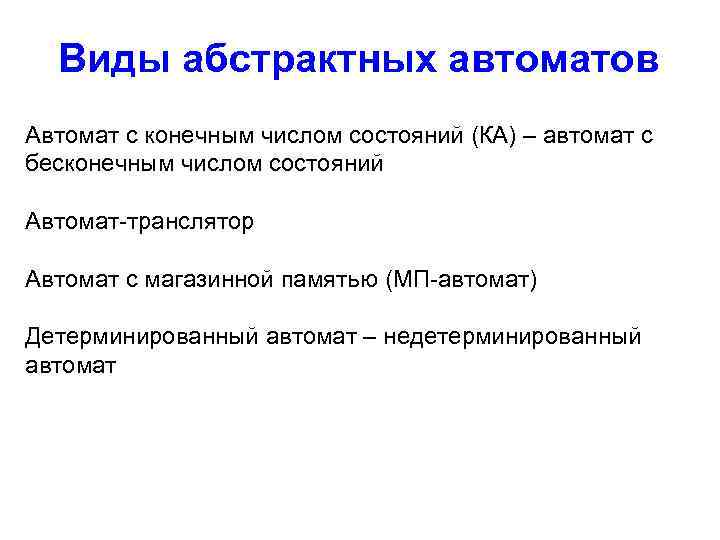 Виды абстрактных автоматов

Автомат с конечным числом состояний (КА) – автомат с бесконечным числом состояний

Автомат-транслятор

Автомат с магазинной памятью (МП-автомат)

Детерминированный автомат – недетерминированный автомат